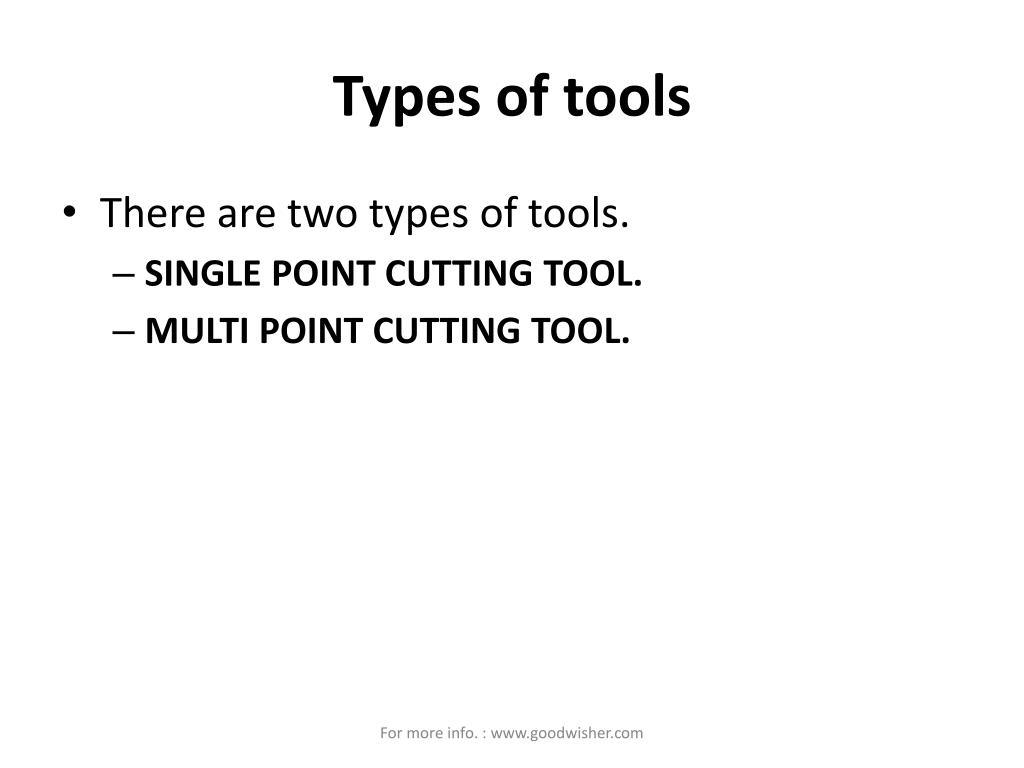 Types of tools

• There are two types of tools.
– SINGLE POINT CUTTING TOOL.
– MULTI POINT CUTTING TOOL.

For more info. : www.goodwisher.com